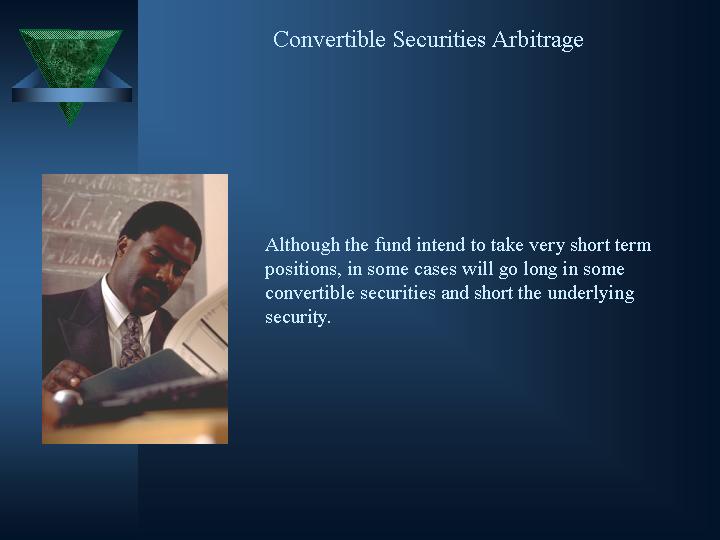 Convertible Securities Arbitrage

Although the fund intend to take very short term positions, in some cases will go long in some convertible securities and short the underlying security.